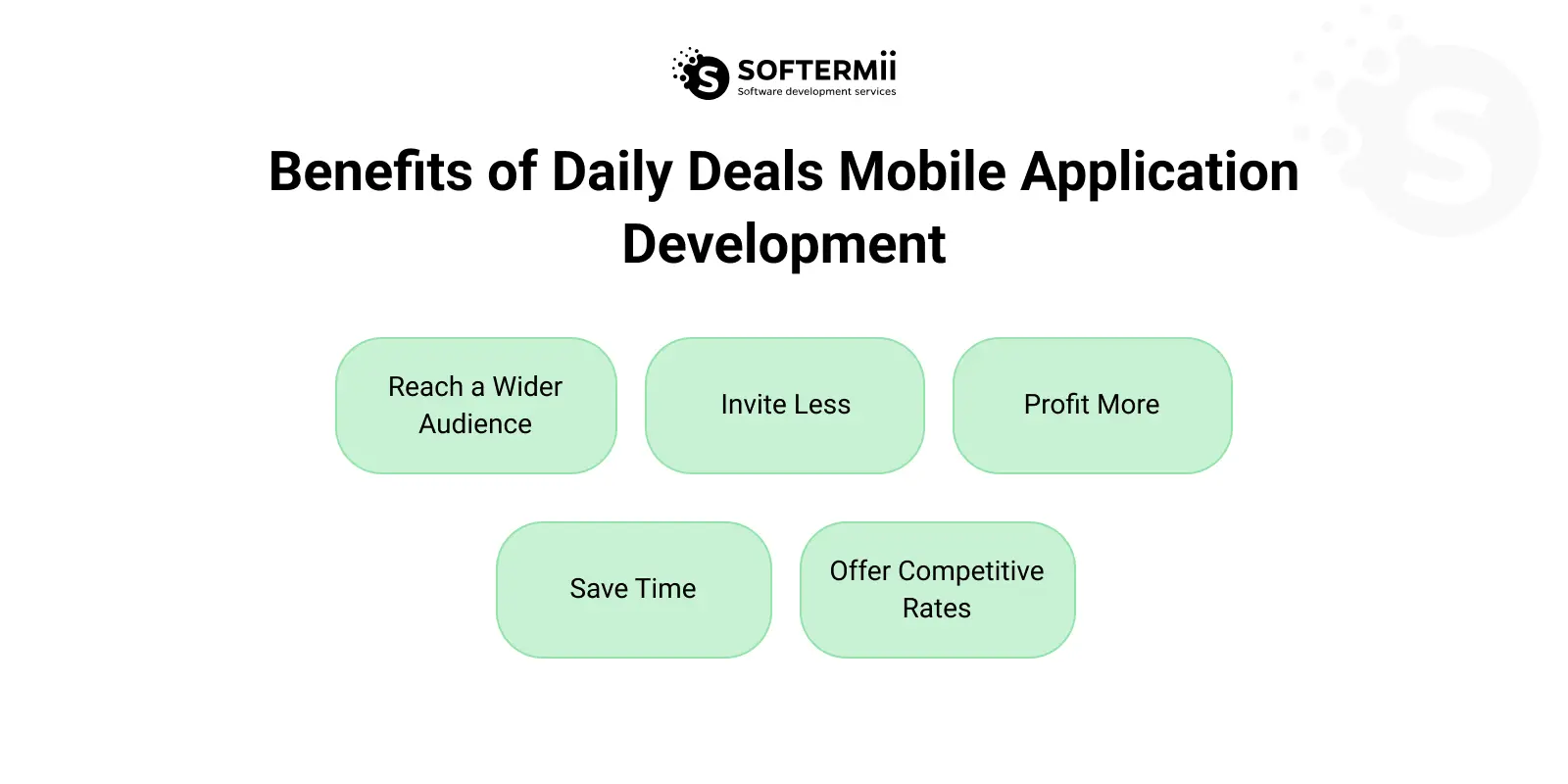 SOFTERMii
Software development services

Benefits of Daily Deals Mobile Application Development

Reach a Wider Audience

Invite Less

Profit More

Save Time

Offer Competitive Rates